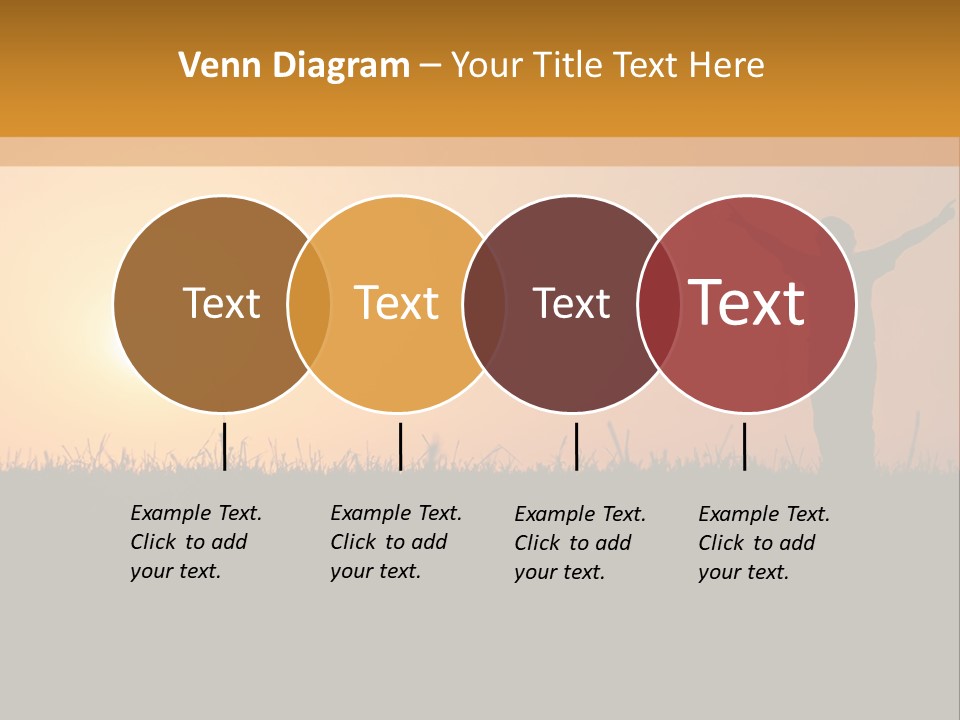 Venn Diagram – Your Title Text Here

Text

Text

Text

Text

Example Text. Click to add your text.

Example Text. Click to add your text.

Example Text. Click to add your text.

Example Text. Click to add your text.